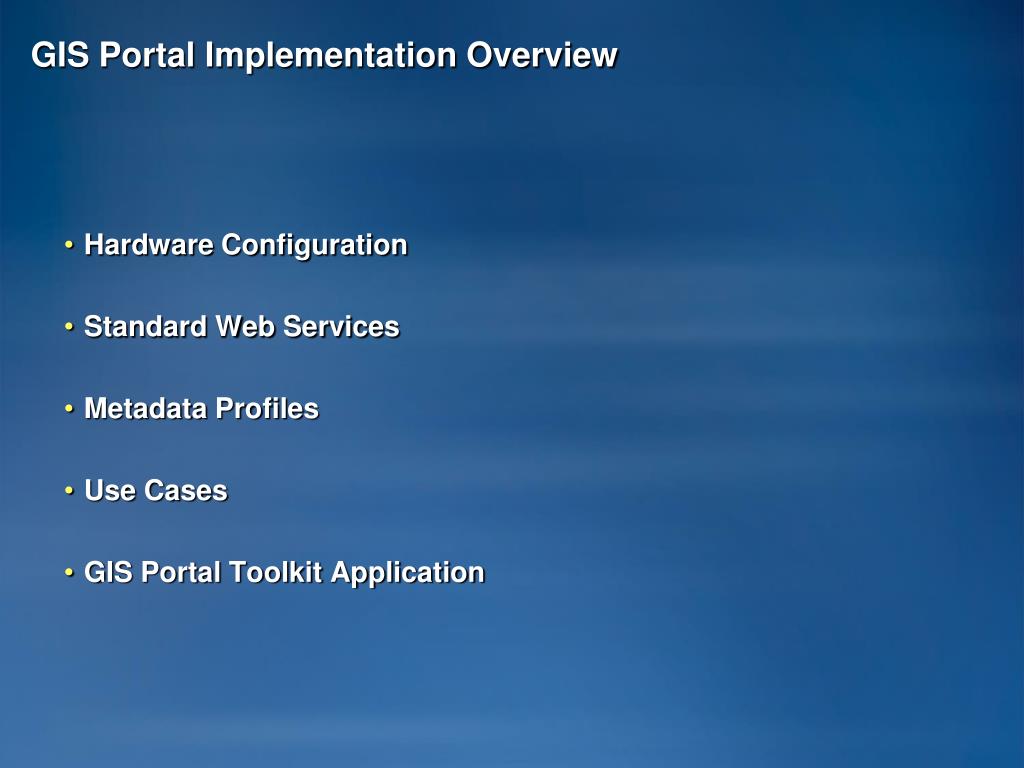 GIS Portal Implementation Overview

• Hardware Configuration

• Standard Web Services

• Metadata Profiles

• Use Cases

• GIS Portal Toolkit Application